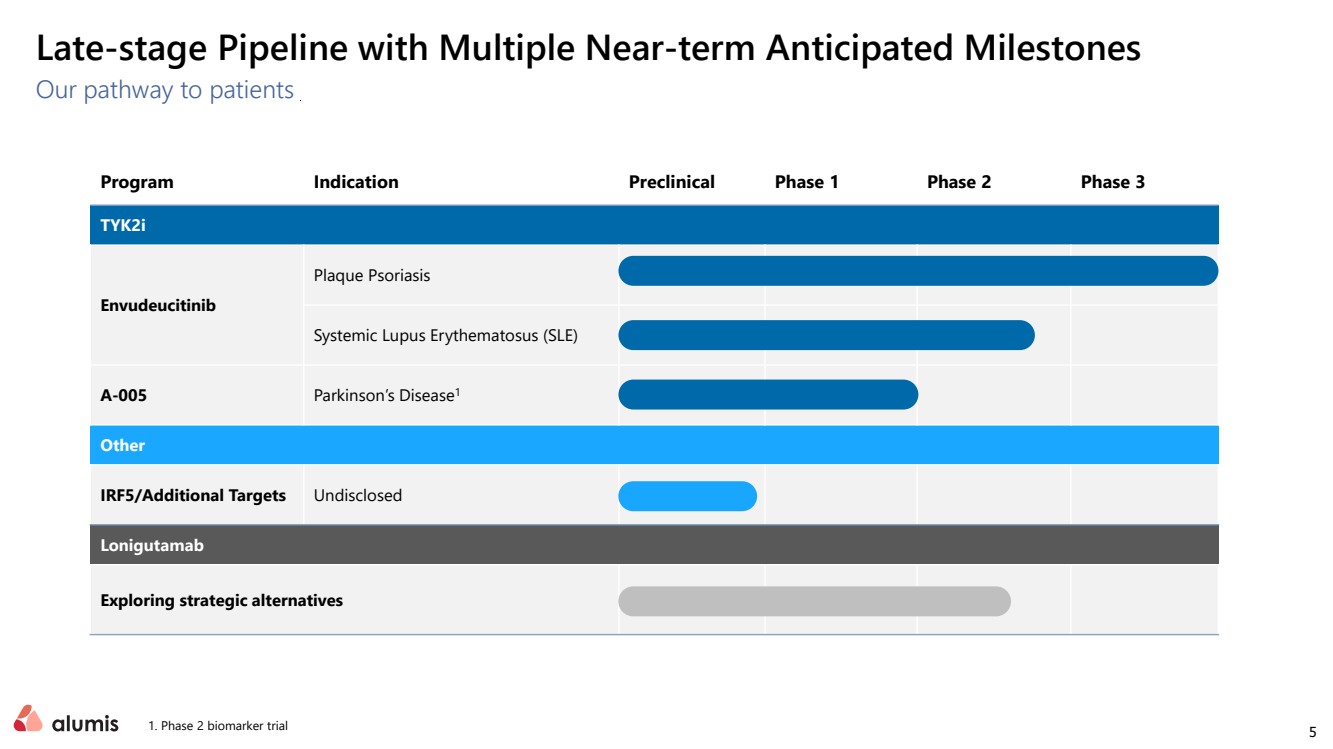 Late-stage Pipeline with Multiple Near-term Anticipated Milestones
Our pathway to patients

| Program | Indication | Preclinical | Phase 1 | Phase 2 | Phase 3 |
|---|---|---|---|---|---|
| TYK2i | | | | | |
| Envudeucitinib | Plaque Psoriasis | | | | |
| | Systemic Lupus Erythematosus (SLE) | | | | |
| A-005 | Parkinson's Disease$^{1}$ | | | | |
| Other | | | | | |
| IRF5/Additional Targets | Undisclosed | | | | |
| Lonigutamab | | | | | |
| Exploring strategic alternatives | | | | | |

alumis

1. Phase 2 biomarker trial

5